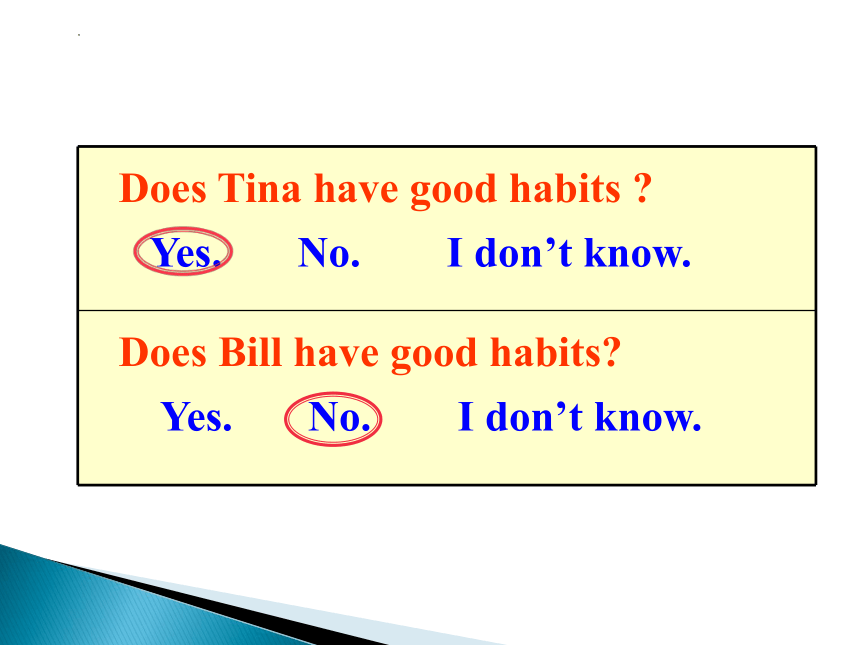 Does Tina have good habits ?

Yes. No. I don’t know.

Does Bill have good habits?

Yes. No. I don’t know.